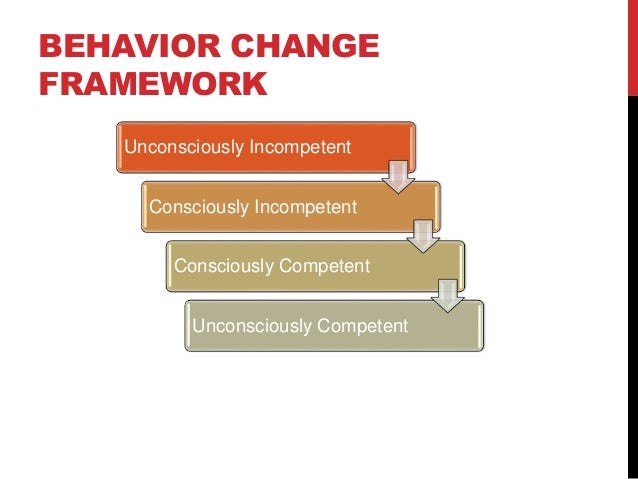 BEHAVIOR CHANGE FRAMEWORK

Unconsciously Incompetent

Consciously Incompetent

Consciously Competent

Unconsciously Competent